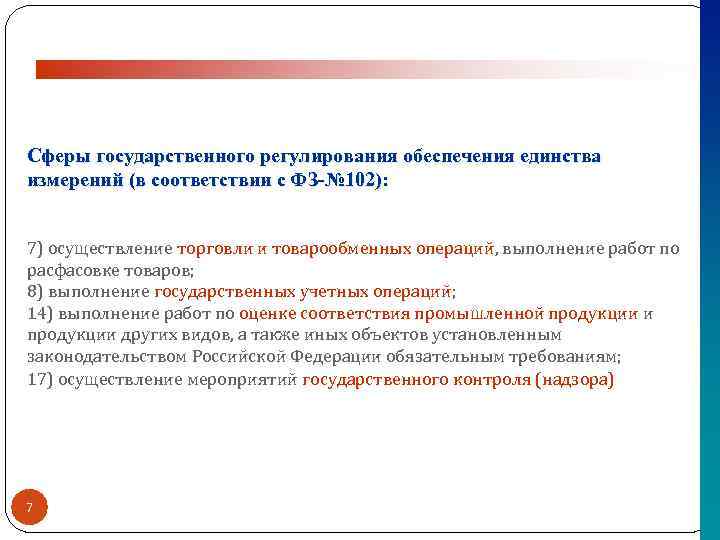 Сферы государственного регулирования обеспечения единства измерений (в соответствии с ФЗ-№102):

7) осуществление торговли и товарообменных операций, выполнение работ по расфасовке товаров;
8) выполнение государственных учетных операций;
14) выполнение работ по оценке соответствия промышленной продукции и продукции других видов, а также иных объектов установленным законодательством Российской Федерации обязательным требованиям;
17) осуществление мероприятий государственного контроля (надзора)

7